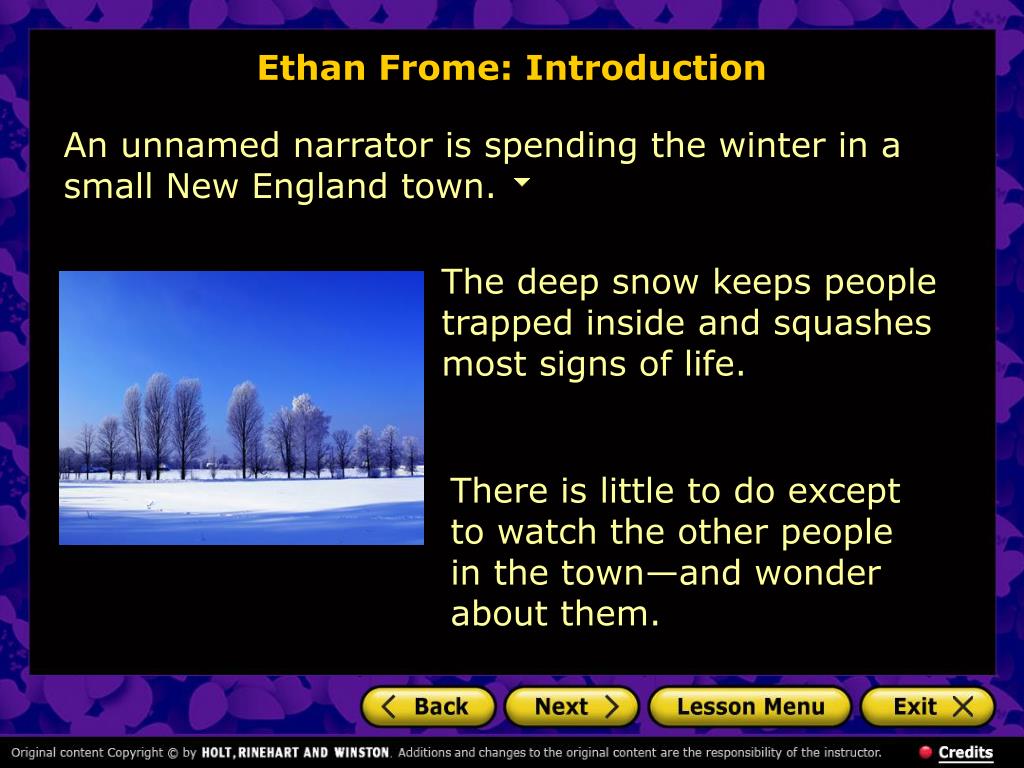 Ethan Frome: Introduction

An unnamed narrator is spending the winter in a small New England town.

The deep snow keeps people trapped inside and squashes most signs of life.

There is little to do except to watch the other people in the town—and wonder about them.

Back Next Lesson Menu Exit

Original content Copyright © by HOLT, RINEHART AND WINSTON. Additions and changes to the original content are the responsibility of the instructor.

Credits